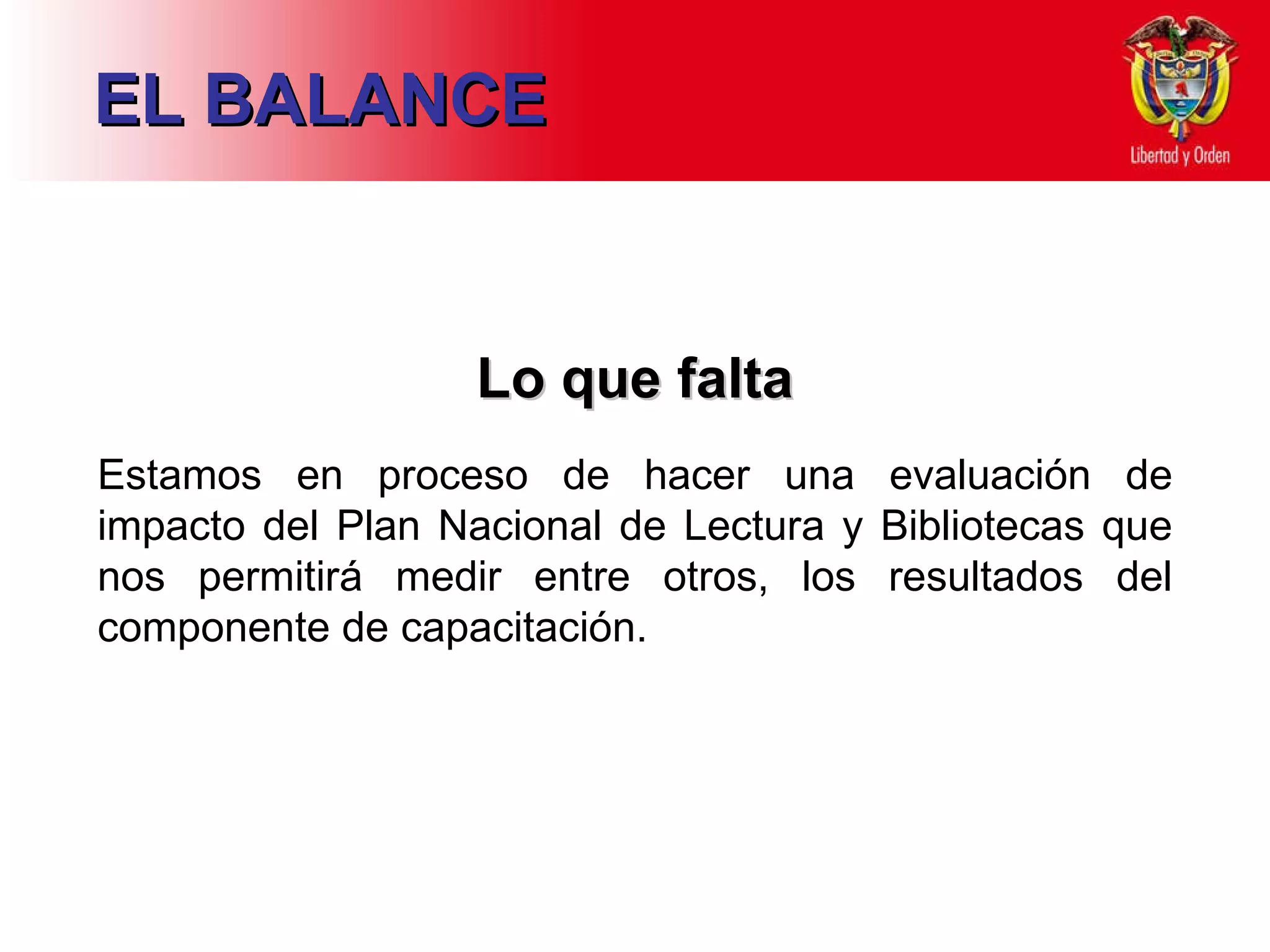 EL BALANCE

Libertad y Orden

Lo que falta

Estamos en proceso de hacer una evaluación de impacto del Plan Nacional de Lectura y Bibliotecas que nos permitirá medir entre otros, los resultados del componente de capacitación.